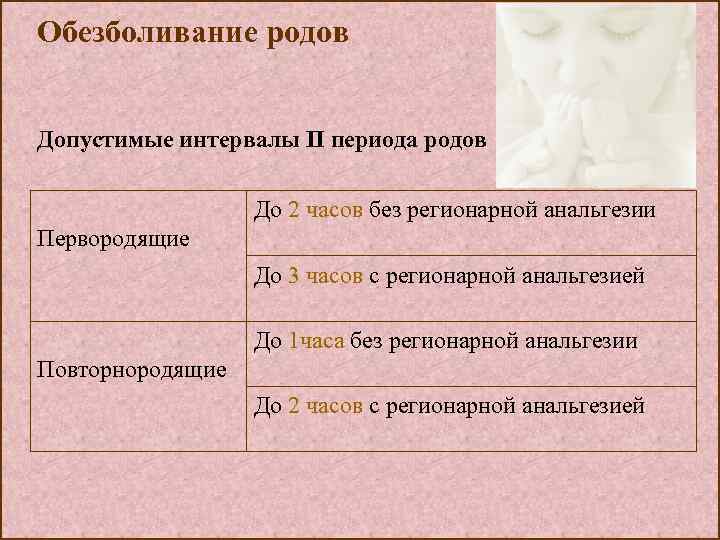 Обезболивание родов

Допустимые интервалы II периода родов

| | |
|---|---|
| Первородящие | До 2 часов без регионарной анальгезии |
| | До 3 часов с регионарной анальгезией |
| Повторнородящие | До 1часа без регионарной анальгезии |
| | До 2 часов с регионарной анальгезией |